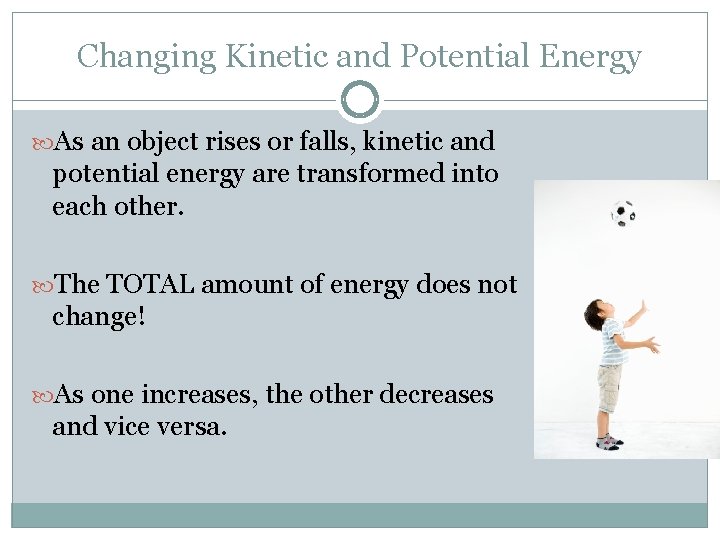 Changing Kinetic and Potential Energy

As an object rises or falls, kinetic and potential energy are transformed into each other.

The TOTAL amount of energy does not change!

As one increases, the other decreases and vice versa.